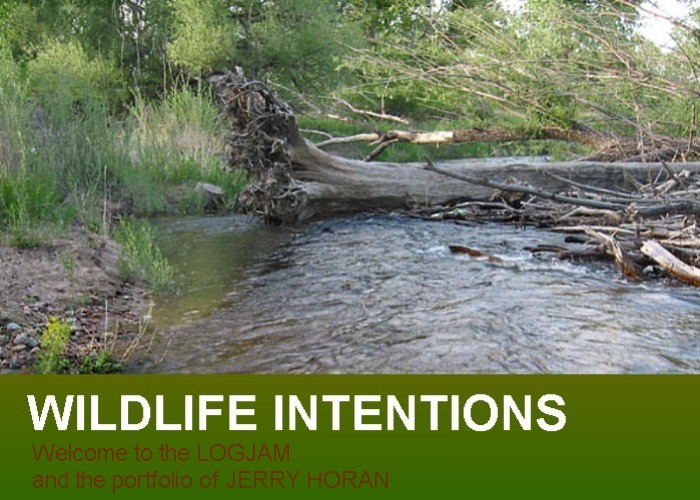 WILDLIFE INTENTIONS
Welcome to the LOGJAM
and the portfolio of JERRY HORAN